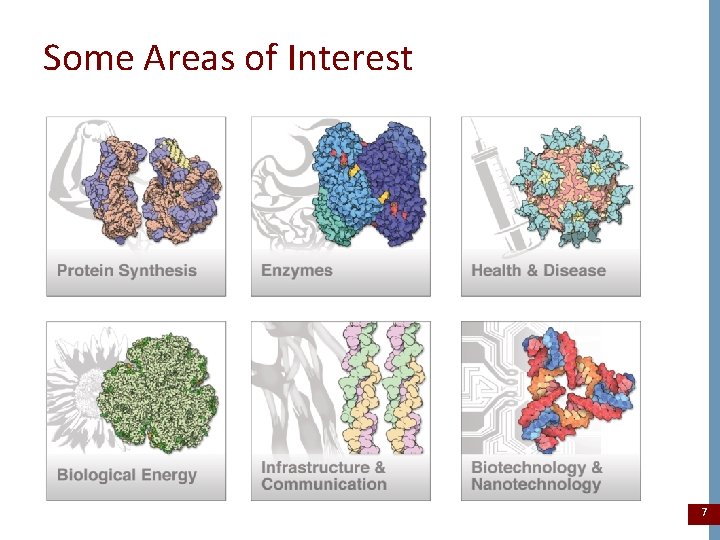 Some Areas of Interest

Protein Synthesis

Enzymes

Health & Disease

Biological Energy

Infrastructure & Communication

Biotechnology & Nanotechnology

7